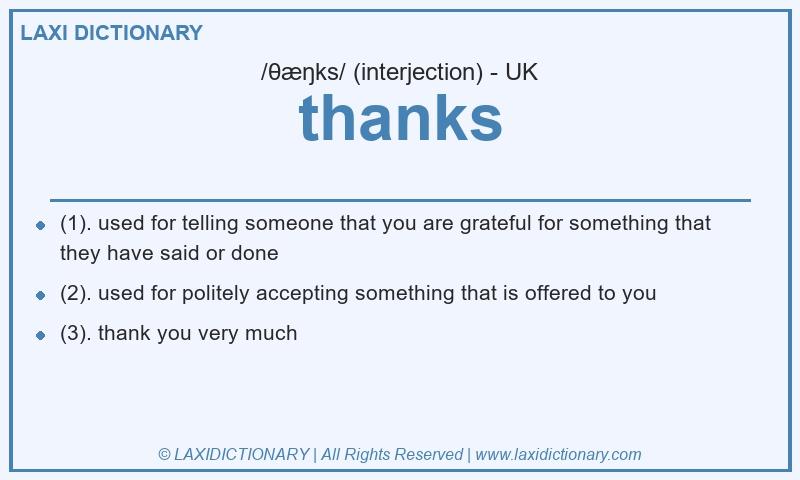 LAXI DICTIONARY

/θæŋks/ (interjection) - UK

thanks

- (1). used for telling someone that you are grateful for something that they have said or done
- (2). used for politely accepting something that is offered to you
- (3). thank you very much

© LAXIDICTIONARY | All Rights Reserved | www.laxidictionary.com